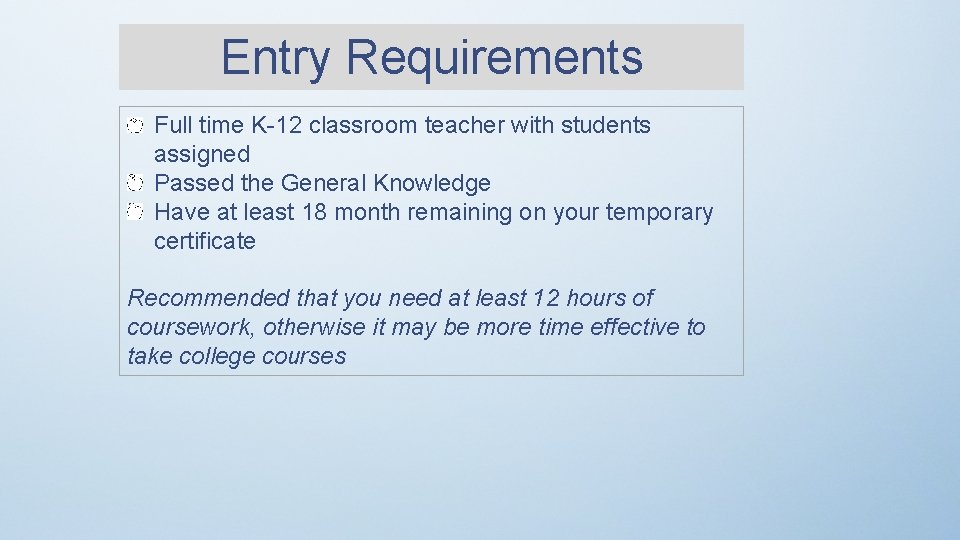 Entry Requirements

Full time K-12 classroom teacher with students assigned
Passed the General Knowledge
Have at least 18 month remaining on your temporary certificate

Recommended that you need at least 12 hours of coursework, otherwise it may be more time effective to take college courses